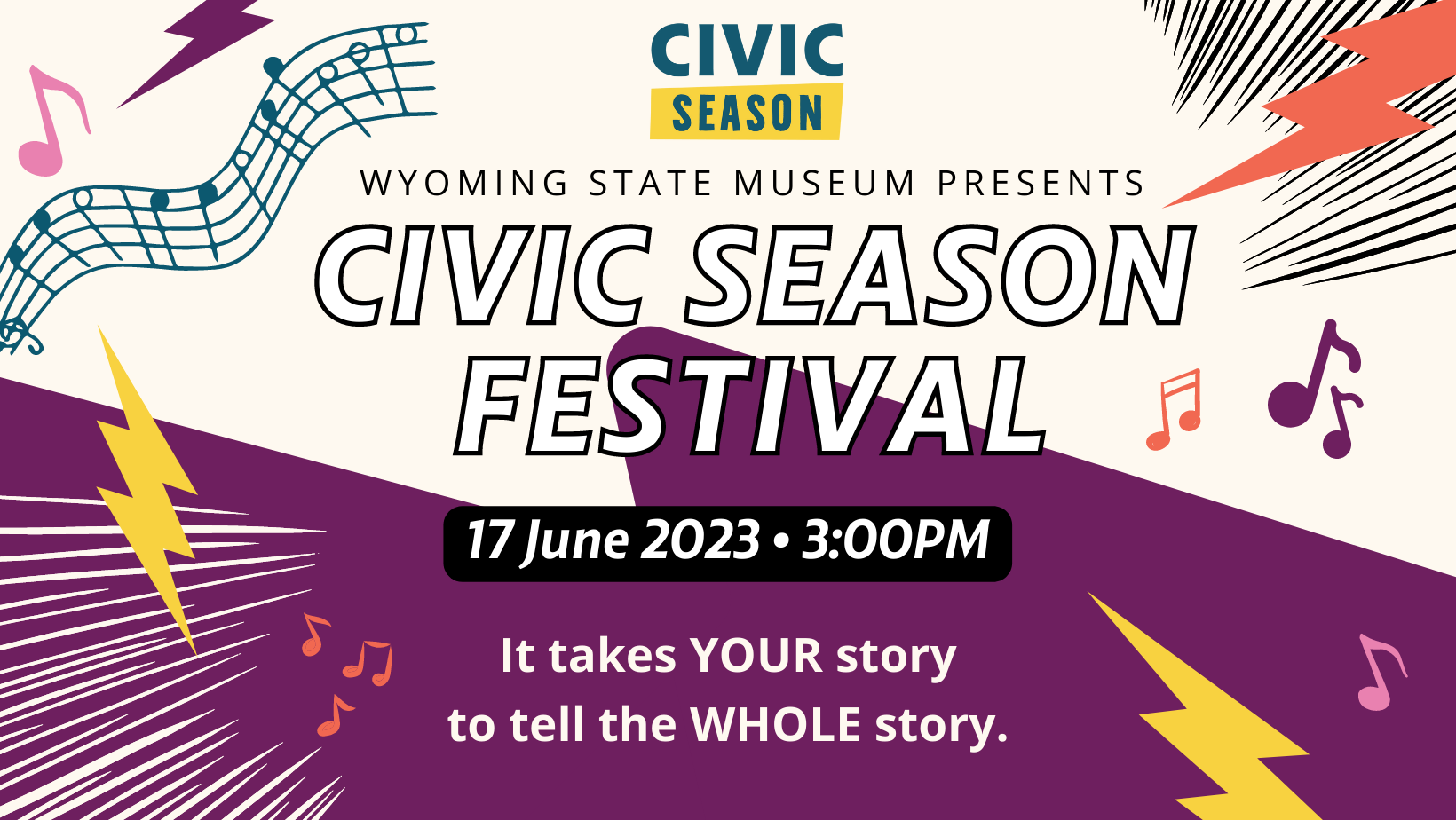 CIVIC SEASON

WYOMING STATE MUSEUM PRESENTS

CIVIC SEASON FESTIVAL

17 June 2023 • 3:00PM

It takes YOUR story to tell the WHOLE story.